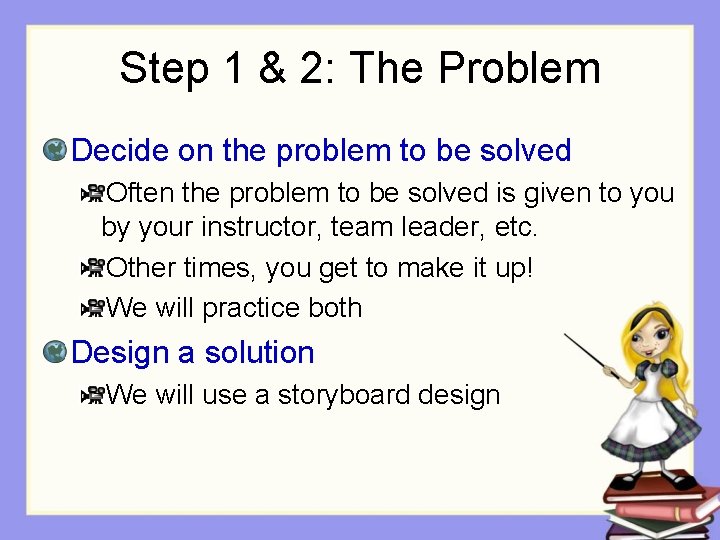 Step 1 & 2: The Problem

Decide on the problem to be solved

Often the problem to be solved is given to you by your instructor, team leader, etc.

Other times, you get to make it up!

We will practice both

Design a solution

We will use a storyboard design